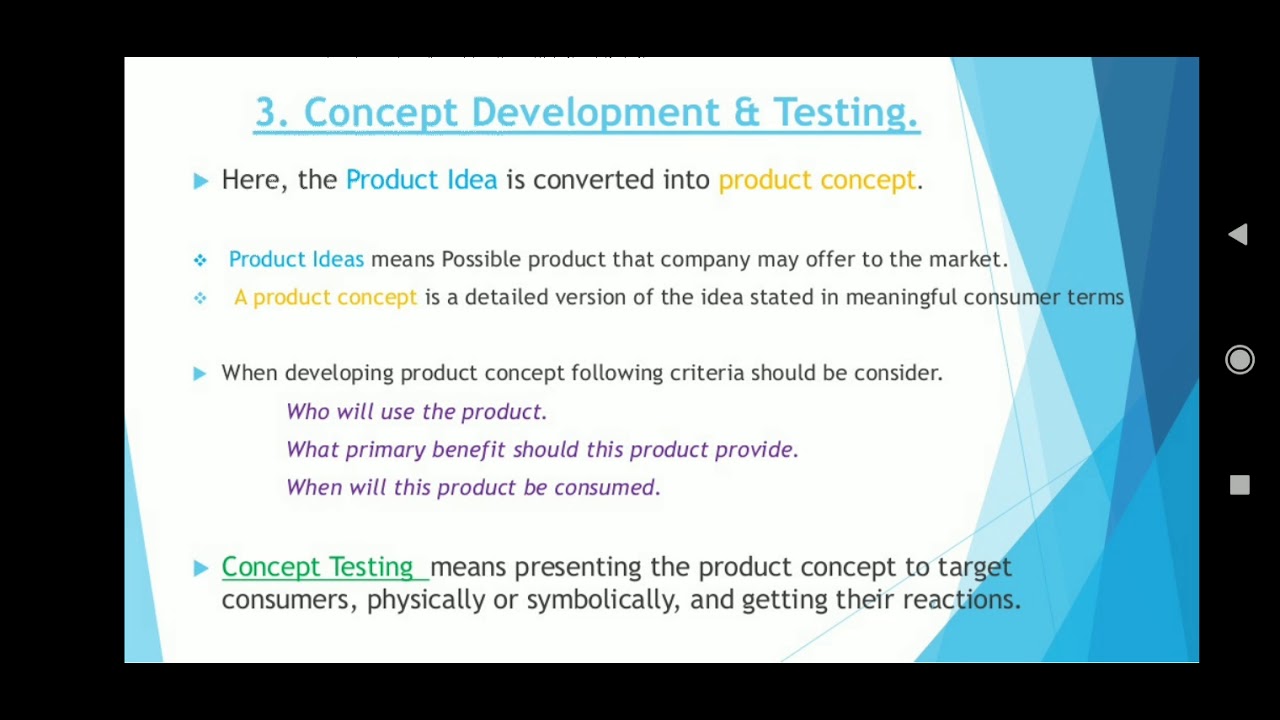 3. Concept Development & Testing.

Here, the Product Idea is converted into product concept.

Product Ideas means Possible product that company may offer to the market.

A product concept is a detailed version of the idea stated in meaningful consumer terms

When developing product concept following criteria should be consider.

Who will use the product.

What primary benefit should this product provide.

When will this product be consumed.

Concept Testing means presenting the product concept to target consumers, physically or symbolically, and getting their reactions.